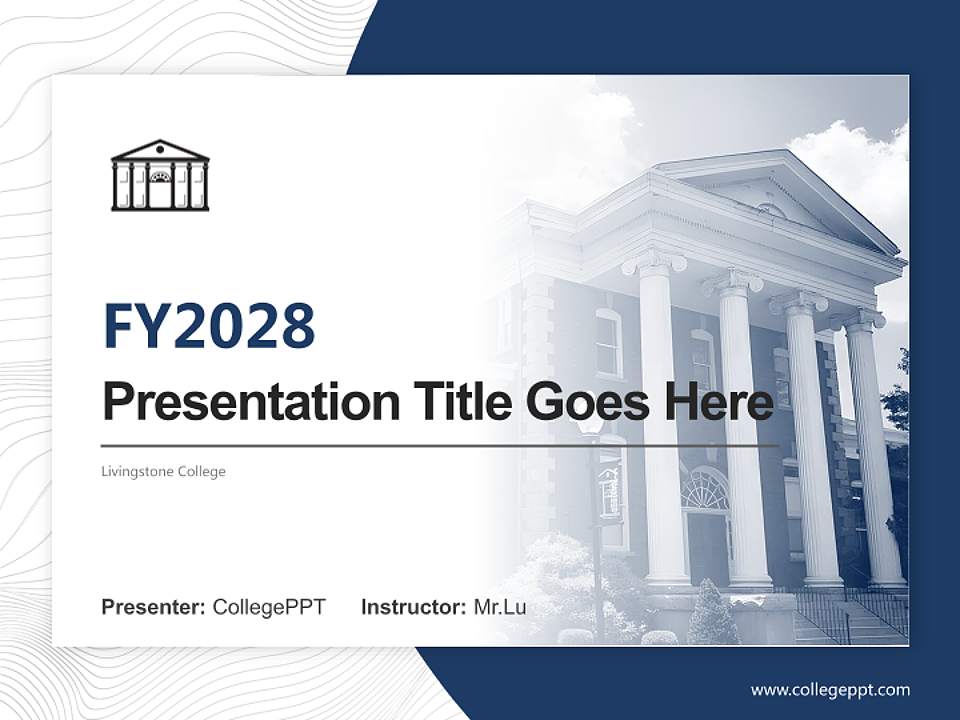 FY2028

Presentation Title Goes Here

Livingstone College

Presenter: CollegePPT Instructor: Mr.Lu

www.collegeppt.com